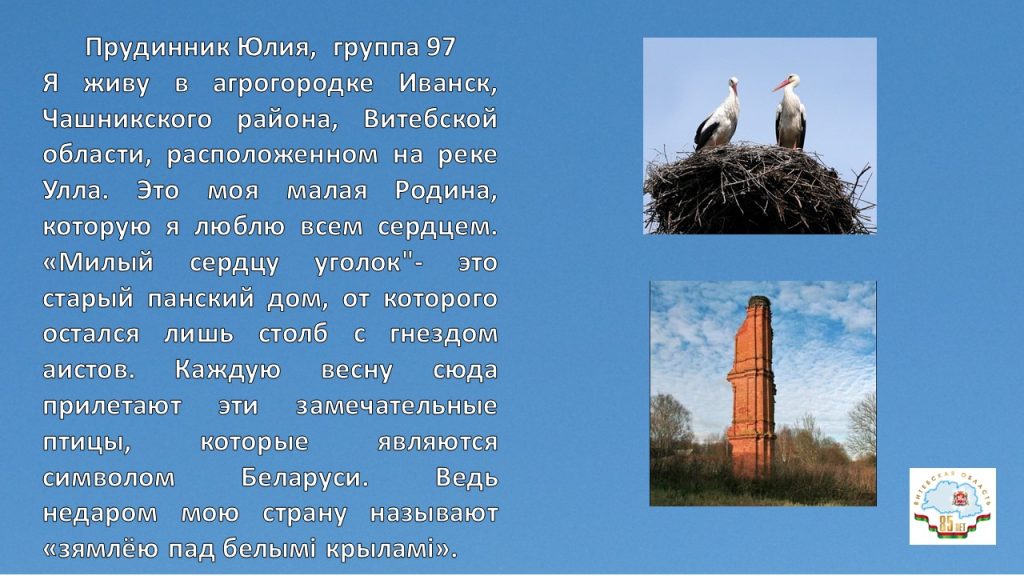 Прудинник Юлия, группа 97

Я живу в агрогородке Иванск, Чашникского района, Витебской области, расположенном на реке Улла. Это моя малая Родина, которую я люблю всем сердцем. «Милый сердцу уголок"- это старый панский дом, от которого остался лишь столб с гнездом аистов. Каждую весну сюда прилетают эти замечательные птицы, которые являются символом Беларуси. Ведь недаром мою страну называют «зямлёю пад белымі крыламі».

ВИТЕБСКАЯ ОБЛАСТЬ 85 ЛЕТ